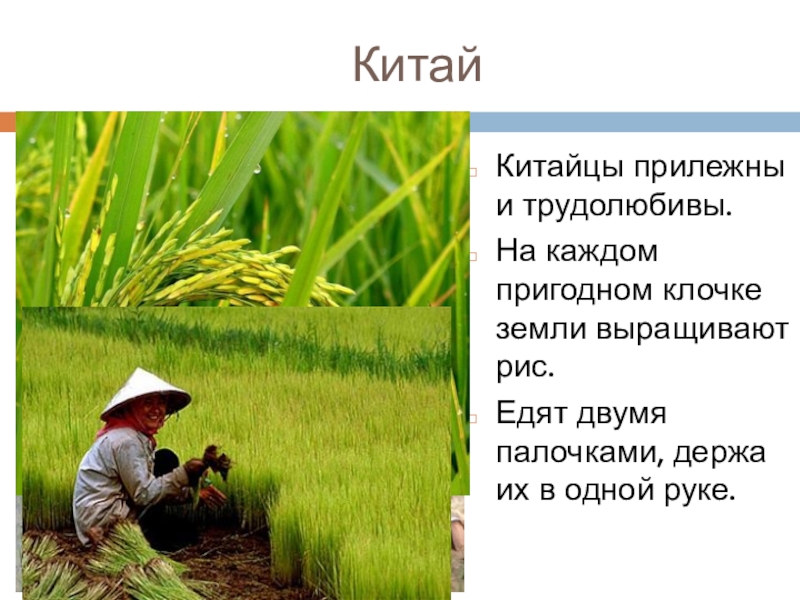 Китай

Китайцы прилежны и трудолюбивы.

На каждом пригодном клочке земли выращивают рис.

Едят двумя палочками, держа их в одной руке.